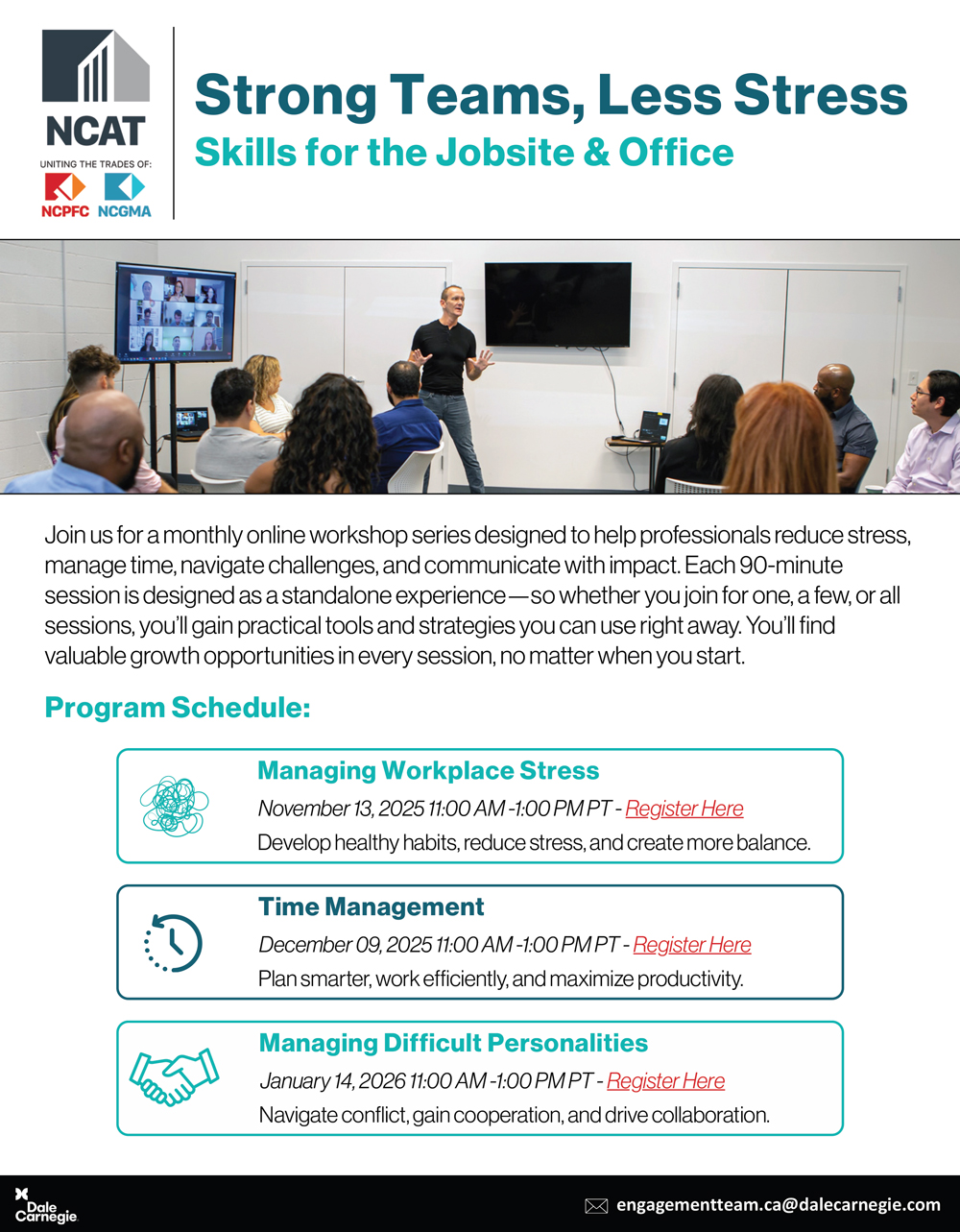 NCAT
UNITING THE TRADES OF:
NCPFC NCGMA

Strong Teams, Less Stress
Skills for the Jobsite & Office

Join us for a monthly online workshop series designed to help professionals reduce stress, manage time, navigate challenges, and communicate with impact. Each 90-minute session is designed as a standalone experience—so whether you join for one, a few, or all sessions, you'll gain practical tools and strategies you can use right away. You'll find valuable growth opportunities in every session, no matter when you start.

Program Schedule:

Managing Workplace Stress
November 13, 2025 11:00 AM -1:00 PM PT - Register Here
Develop healthy habits, reduce stress, and create more balance.

Time Management
December 09, 2025 11:00 AM -1:00 PM PT - Register Here
Plan smarter, work efficiently, and maximize productivity.

Managing Difficult Personalities
January 14, 2026 11:00 AM -1:00 PM PT - Register Here
Navigate conflict, gain cooperation, and drive collaboration.

Dale Carnegie
engagementteam.ca@dalecarnegie.com